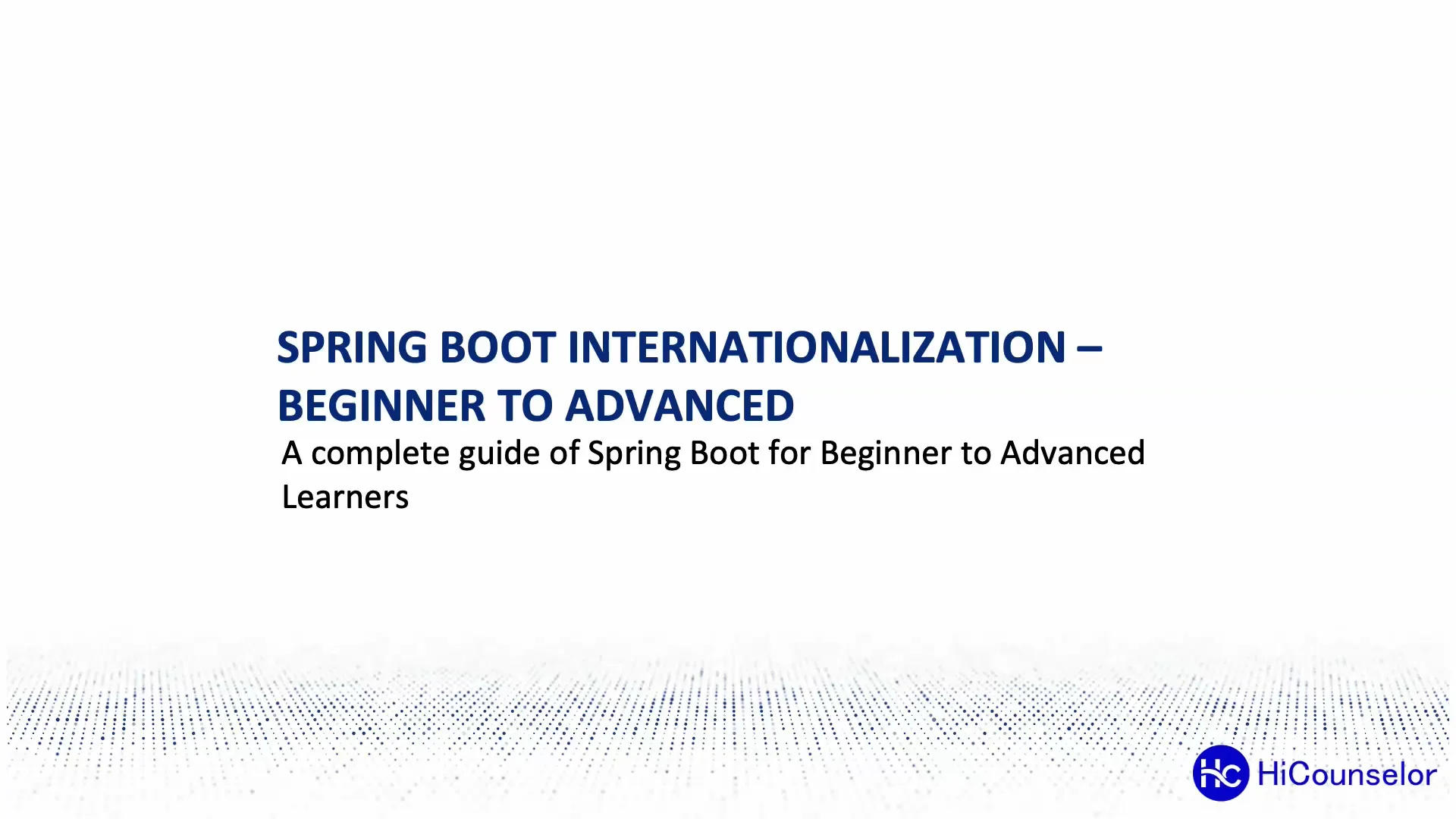 SPRING BOOT INTERNATIONALIZATION – BEGINNER TO ADVANCED

A complete guide of Spring Boot for Beginner to Advanced Learners

HC HiCounselor